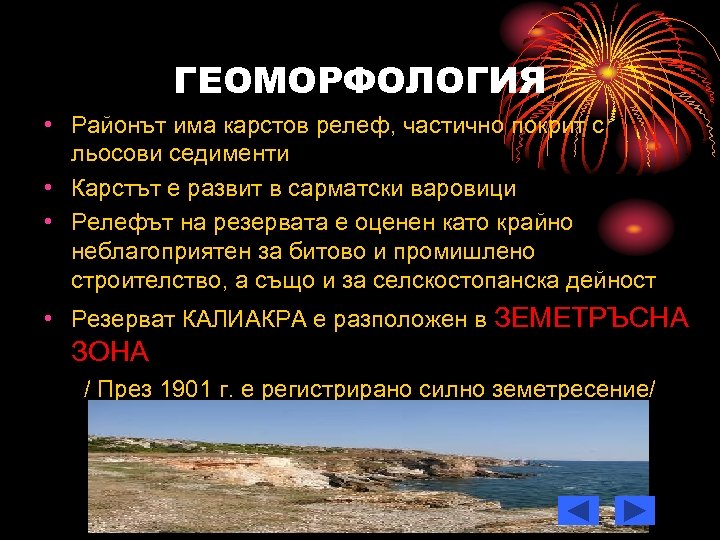 ГЕОМОРФОЛОГИЯ

• Районът има карстов релеф, частично покрит с льосови седименти

• Карстът е развит в сарматски варовици

• Релефът на резервата е оценен като крайно неблагоприятен за битово и промишлено строителство, а също и за селскостопанска дейност

• Резерват КАЛИАКРА е разположен в ЗЕМЕТРЪСНА ЗОНА

/ През 1901 г. е регистрирано силно земетресение/